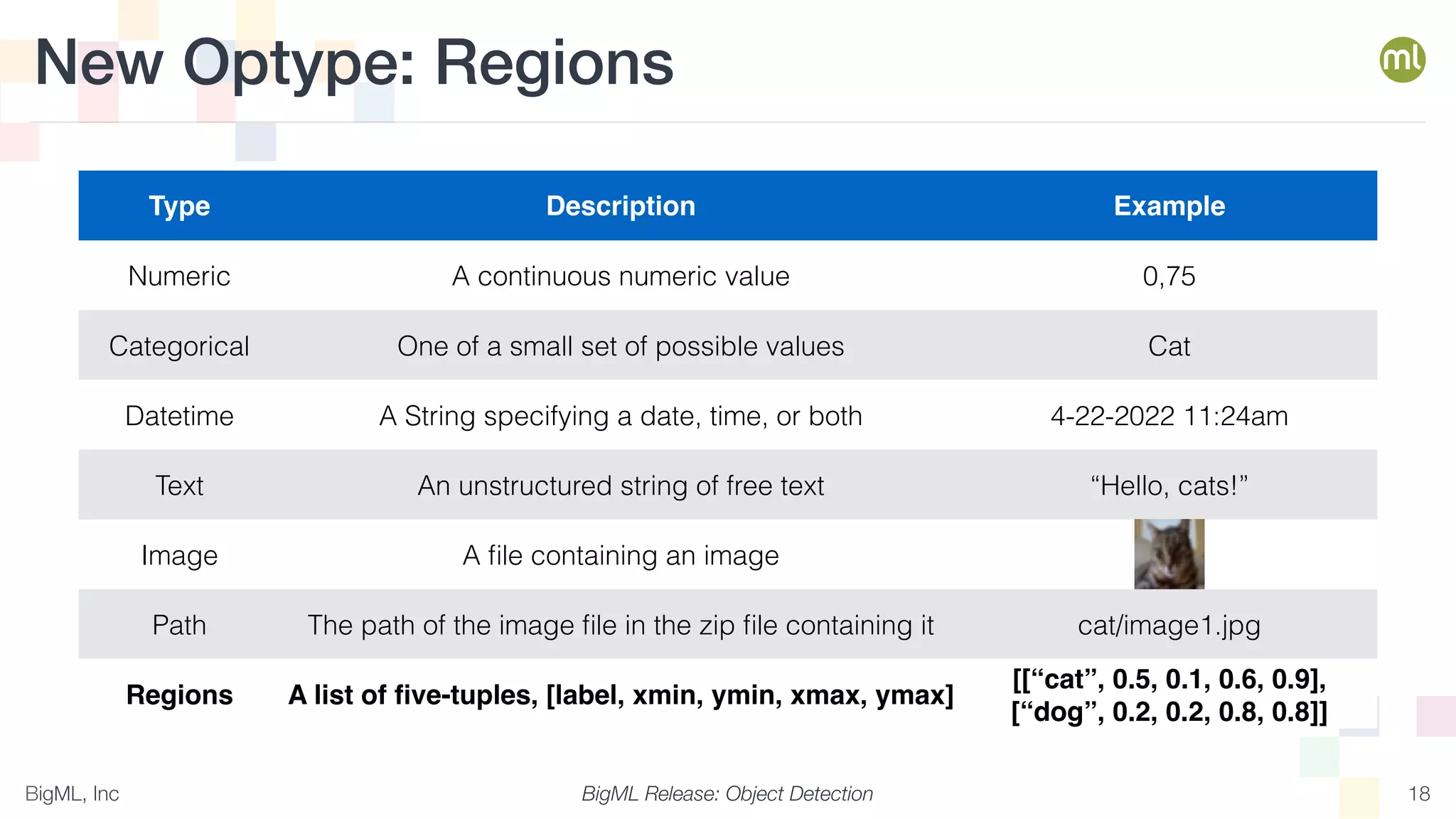 New Optype: Regions

ml

| Type | Description | Example |
|---|---|---|
| Numeric | A continuous numeric value | 0,75 |
| Categorical | One of a small set of possible values | Cat |
| Datetime | A String specifying a date, time, or both | 4-22-2022 11:24am |
| Text | An unstructured string of free text | “Hello, cats!” |
| Image | A file containing an image | |
| Path | The path of the image file in the zip file containing it | cat/image1.jpg |
| **Regions** | **A list of five-tuples, [label, xmin, ymin, xmax, ymax]** | **[[“cat”, 0.5, 0.1, 0.6, 0.9], [“dog”, 0.2, 0.2, 0.8, 0.8]]** |

BigML, Inc

BigML Release: Object Detection

18